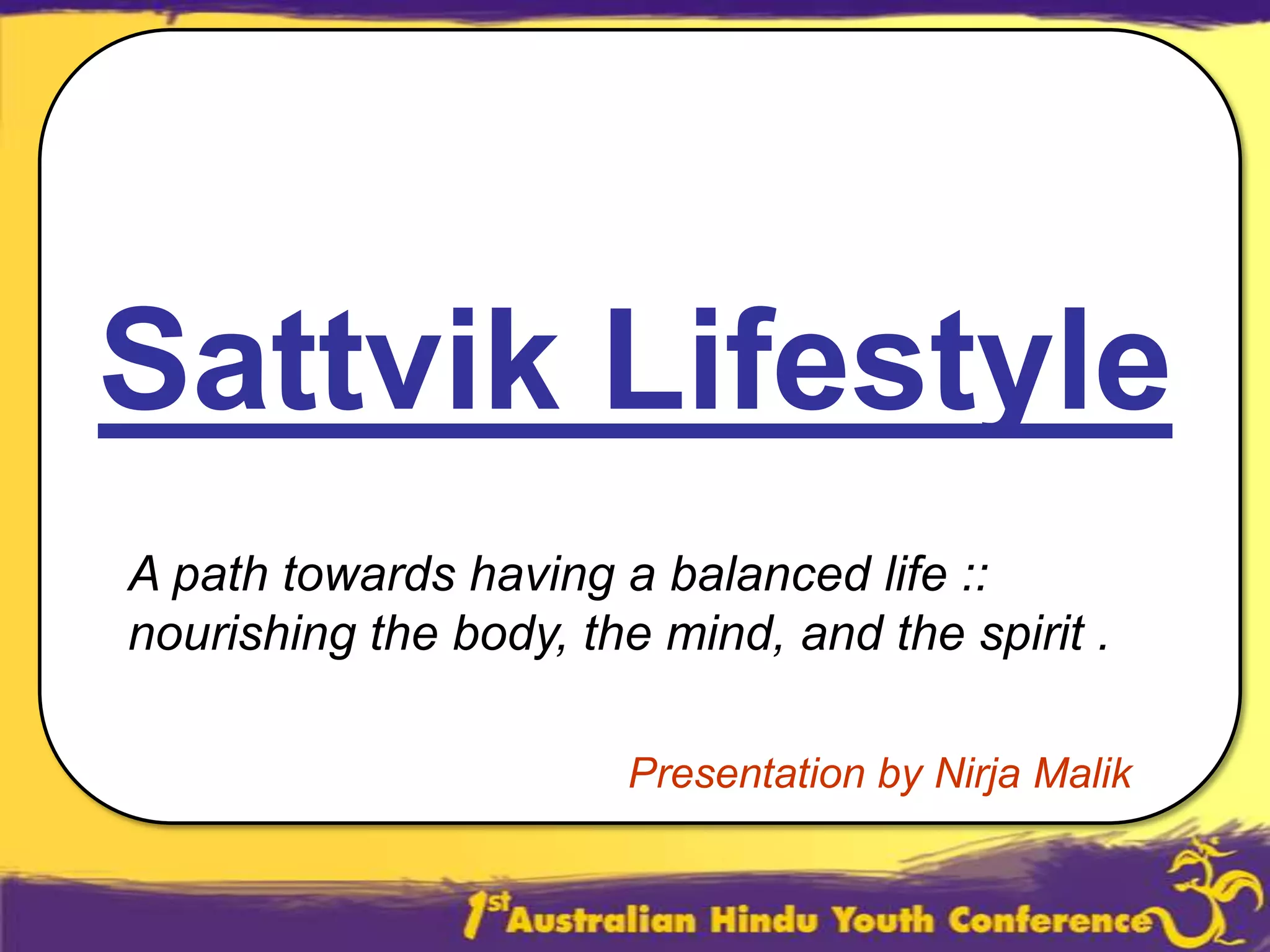 Sattvik Lifestyle

A path towards having a balanced life :: nourishing the body, the mind, and the spirit .

Presentation by Nirja Malik

1st Australian Hindu Youth Conference